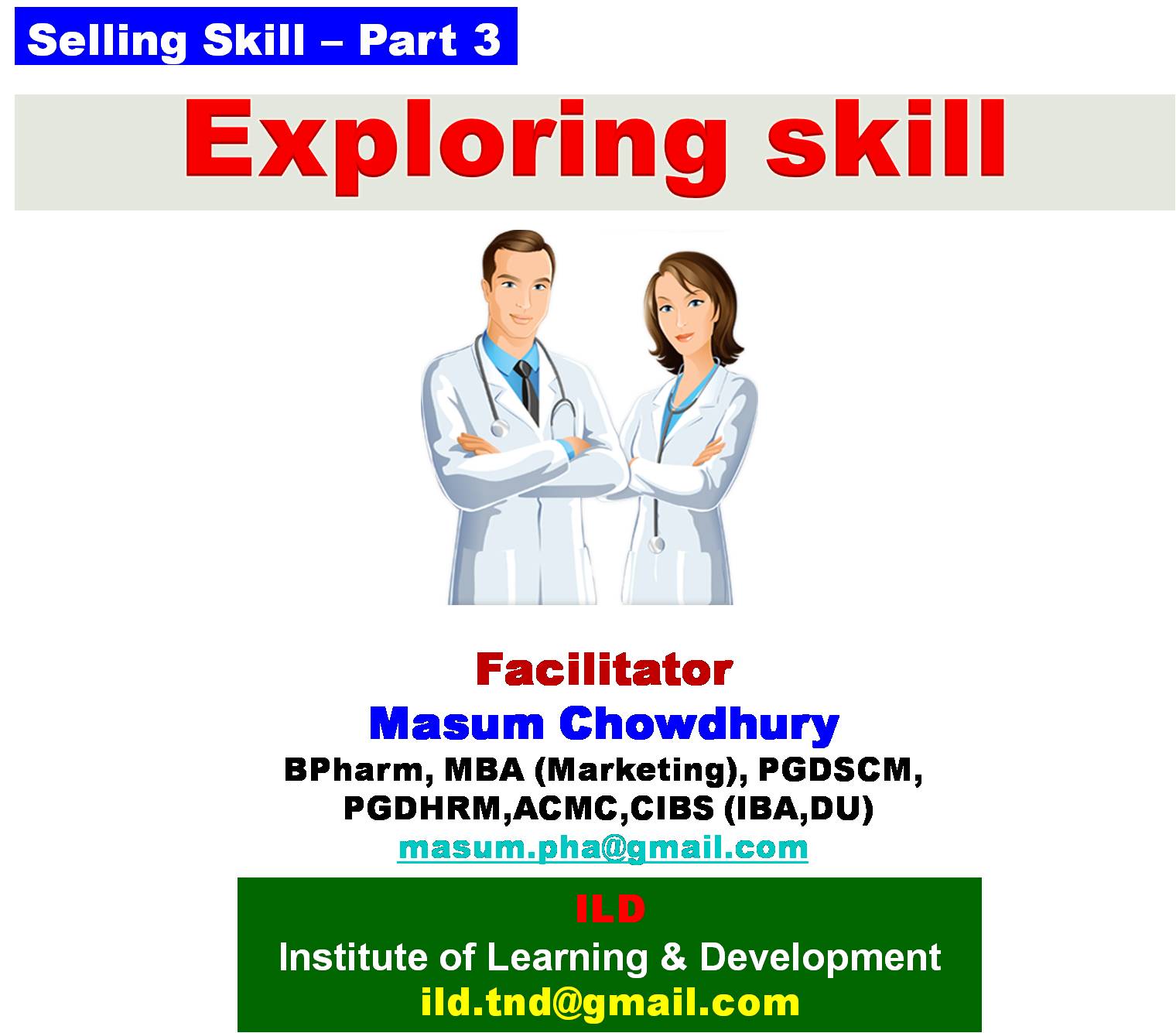 Selling Skill – Part 3

Exploring skill

Facilitator
Masum Chowdhury
BPharm, MBA (Marketing), PGDSCM, PGDHRM,ACMC,CIBS (IBA,DU)
masum.pha@gmail.com

ILD
Institute of Learning & Development
ild.tnd@gmail.com